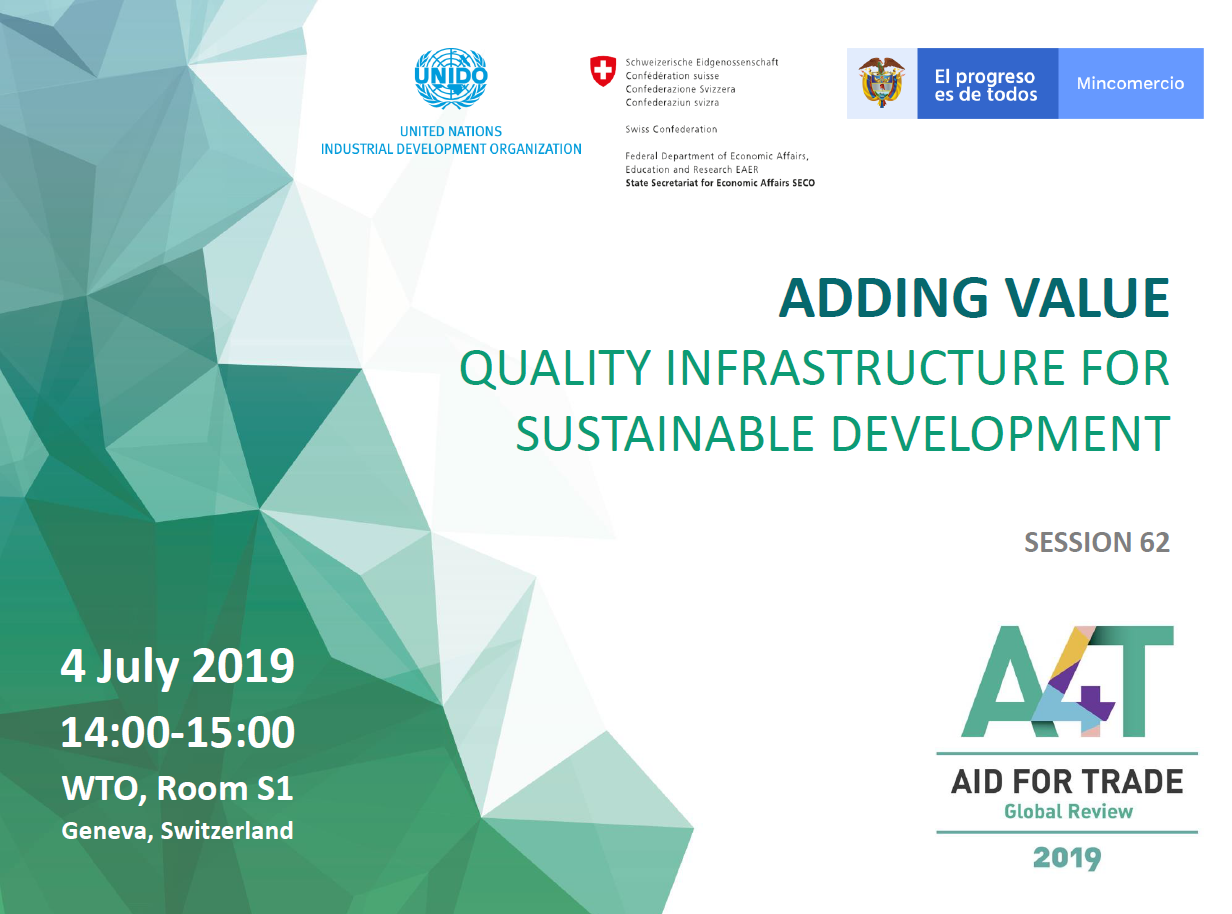 UNIDO
UNITED NATIONS
INDUSTRIAL DEVELOPMENT ORGANIZATION

Schweizerische Eidgenossenschaft
Confédération suisse
Confederazione Svizzera
Confederaziun svizra

Swiss Confederation

Federal Department of Economic Affairs, Education and Research EAER
State Secretariat for Economic Affairs SECO

El progreso es de todos
Mincomercio

ADDING VALUE
QUALITY INFRASTRUCTURE FOR SUSTAINABLE DEVELOPMENT

SESSION 62

4 July 2019
14:00-15:00
WTO, Room S1
Geneva, Switzerland

A4T
AID FOR TRADE
Global Review
2019